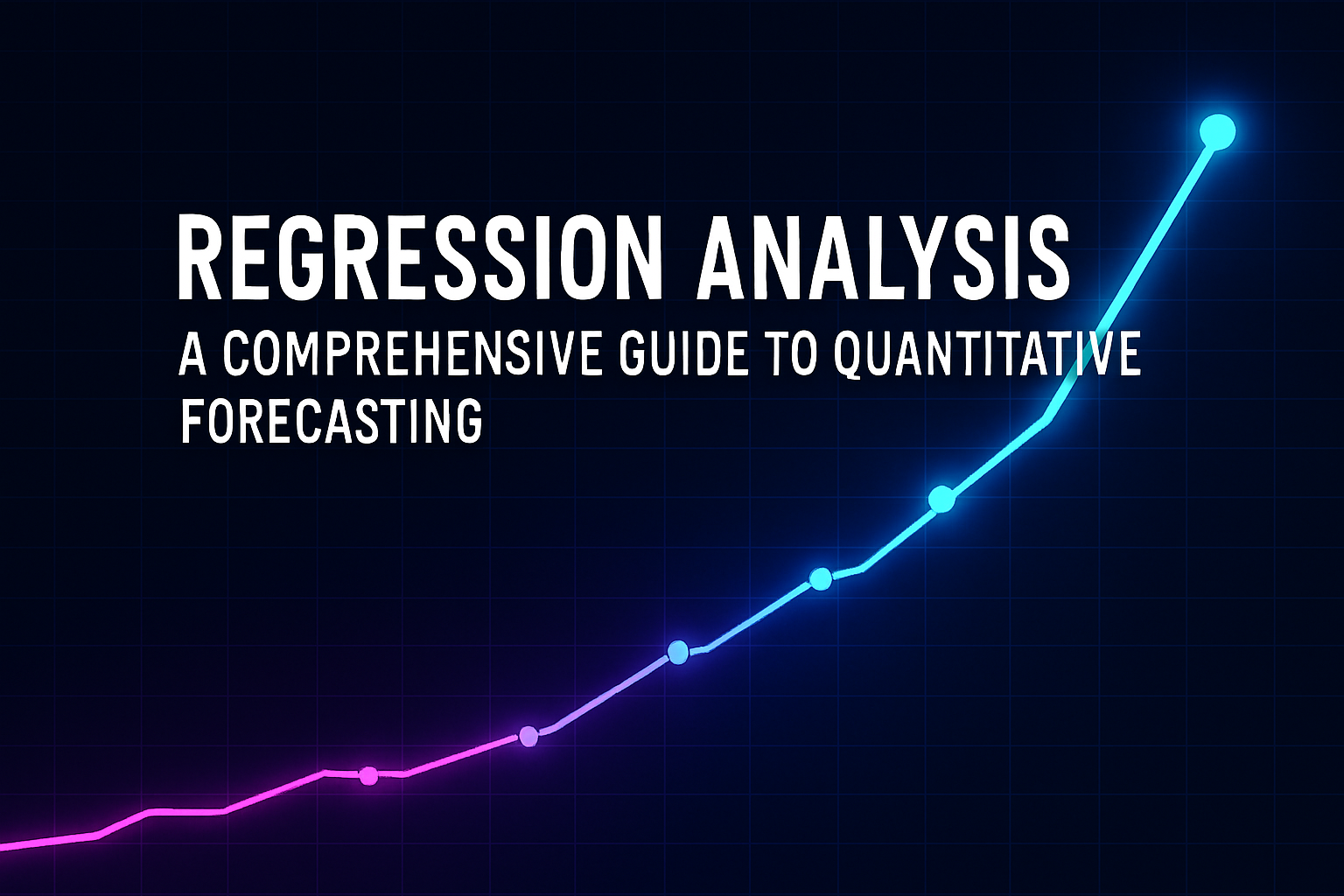 REGRESSION ANALYSIS

A COMPREHENSIVE GUIDE TO QUANTITATIVE FORECASTING